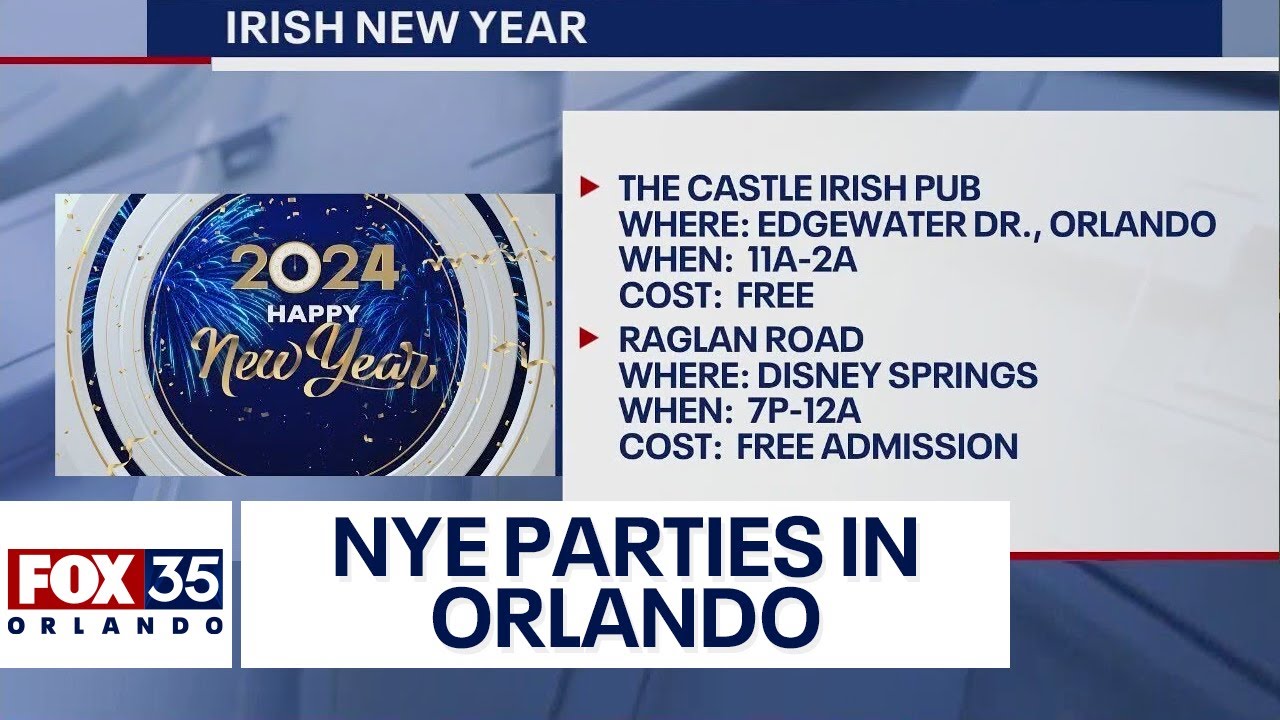 IRISH NEW YEAR

2024
HAPPY
New Year

THE CASTLE IRISH PUB
WHERE: EDGEWATER DR., ORLANDO
WHEN: 11A-2A
COST: FREE

RAGLAN ROAD
WHERE: DISNEY SPRINGS
WHEN: 7P-12A
COST: FREE ADMISSION

FOX 35
ORLANDO

NYE PARTIES IN ORLANDO